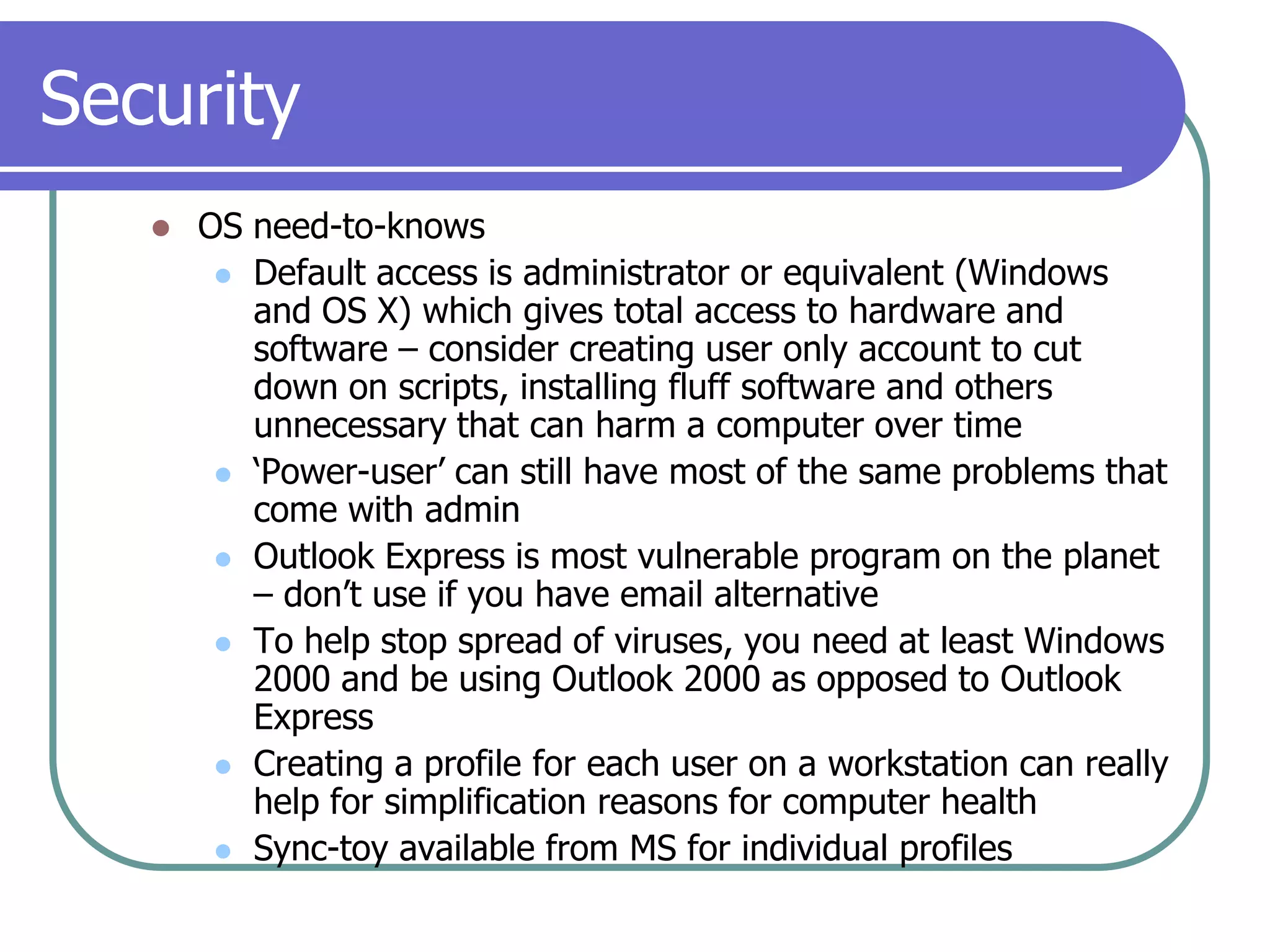 Security

- OS need-to-knows
  - Default access is administrator or equivalent (Windows and OS X) which gives total access to hardware and software – consider creating user only account to cut down on scripts, installing fluff software and others unnecessary that can harm a computer over time
  - ‘Power-user’ can still have most of the same problems that come with admin
  - Outlook Express is most vulnerable program on the planet – don’t use if you have email alternative
  - To help stop spread of viruses, you need at least Windows 2000 and be using Outlook 2000 as opposed to Outlook Express
  - Creating a profile for each user on a workstation can really help for simplification reasons for computer health
  - Sync-toy available from MS for individual profiles